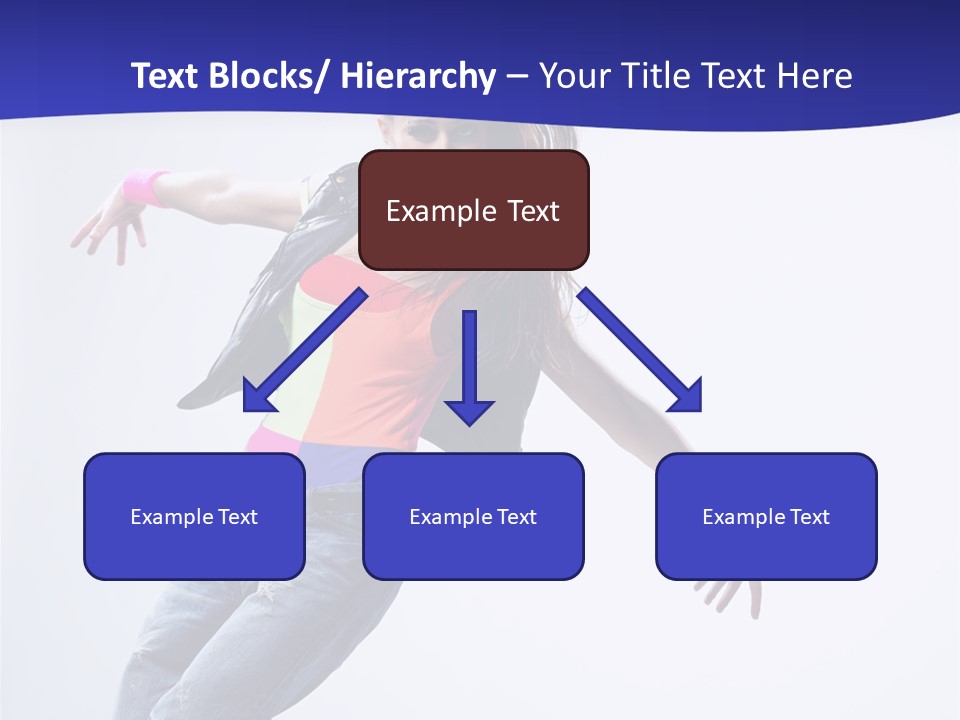 Text Blocks/ Hierarchy – Your Title Text Here

Example Text

Example Text

Example Text

Example Text